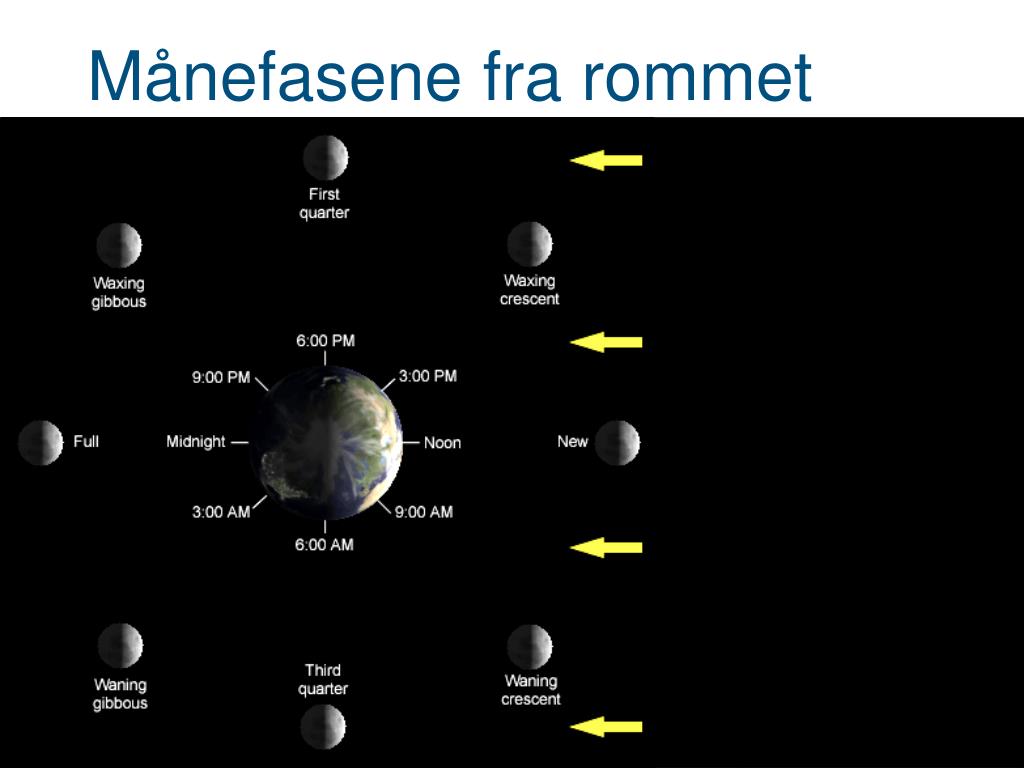 Månefasene fra rommet

First quarter

Waxing gibbous

Waxing crescent

6:00 PM

9:00 PM

3:00 PM

Full

Midnight

Noon

New

3:00 AM

9:00 AM

6:00 AM

Waning gibbous

Third quarter

Waning crescent